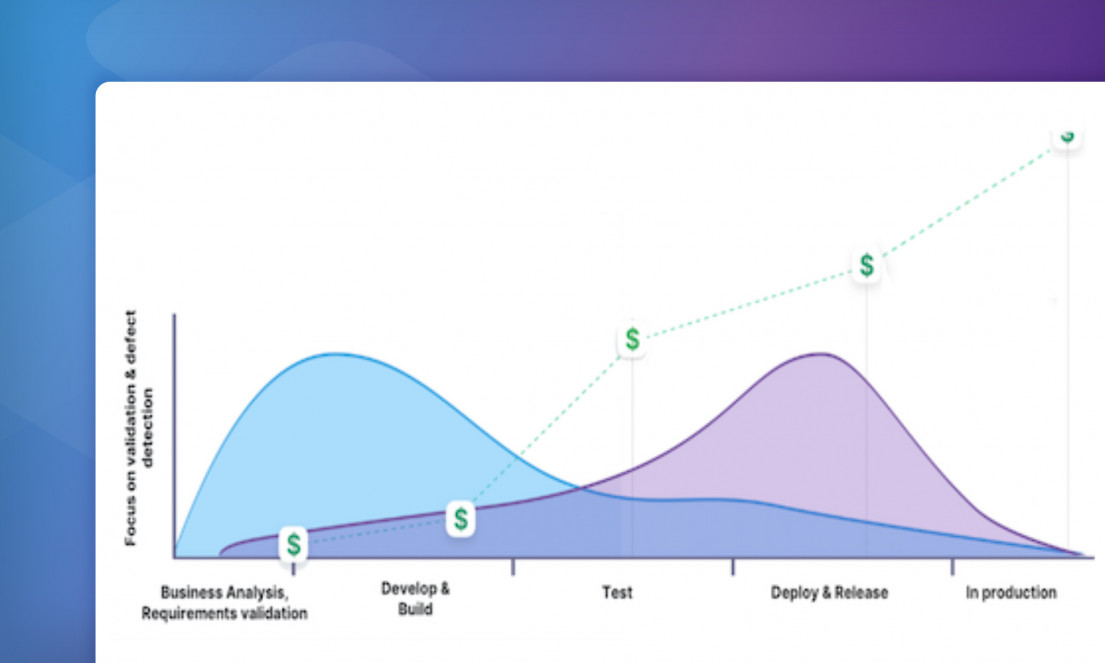 Focus on validation & defect detection

$

$

$

$

$

Business Analysis, Requirements validation

Develop & Build

Test

Deploy & Release

In production